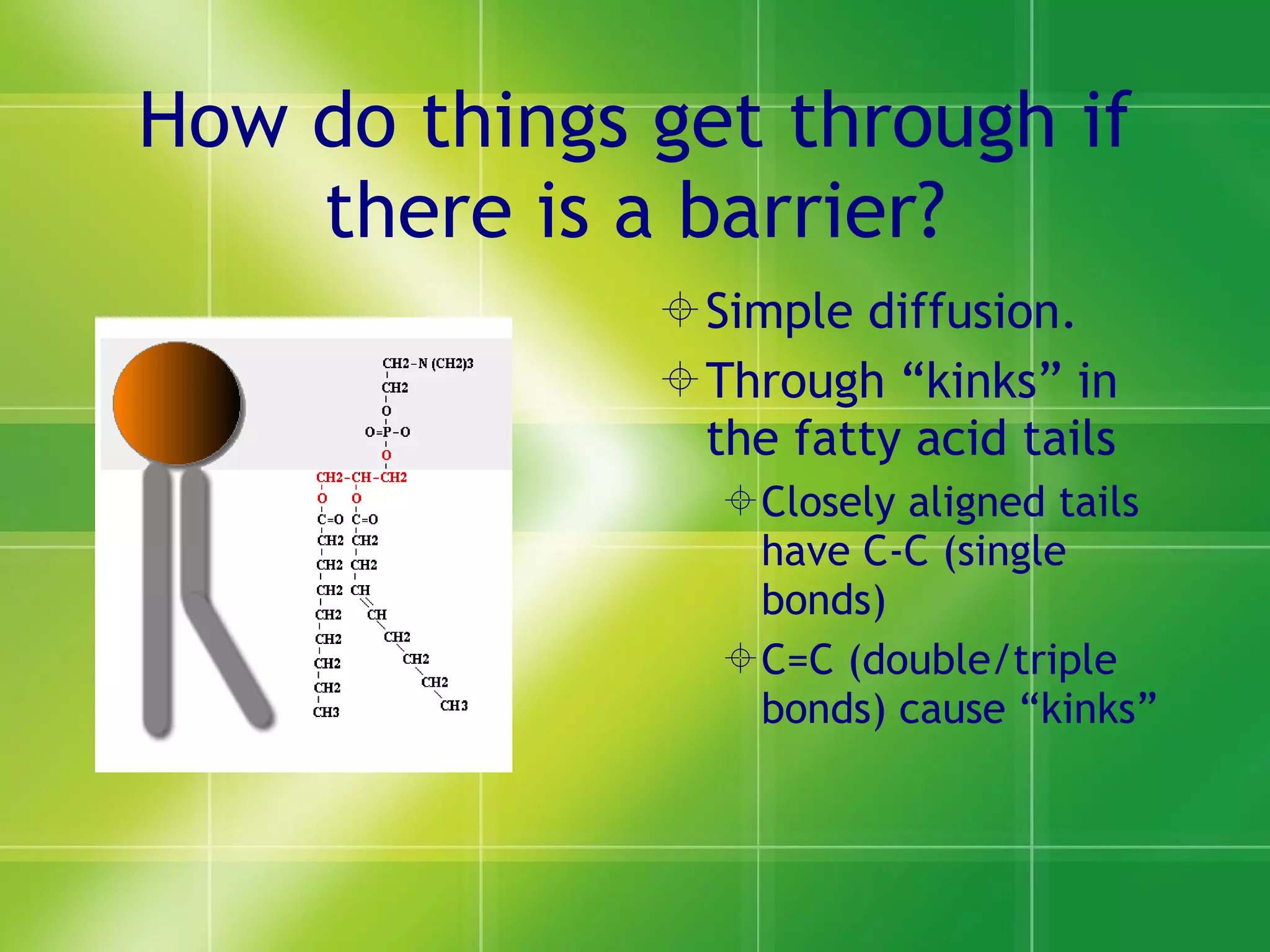 How do things get through if there is a barrier?

CH2-N (CH2)3
CH2
O
O=P-O
O
CH2-CH-CH2
O O
C=O C=O
CH2 CH2
CH2 CH2
CH2 CH
CH2 CH
CH2 CH2
CH2 CH2
CH2 CH2
CH3 CH3

Simple diffusion.

Through “kinks” in the fatty acid tails

Closely aligned tails have C-C (single bonds)

C=C (double/triple bonds) cause “kinks”